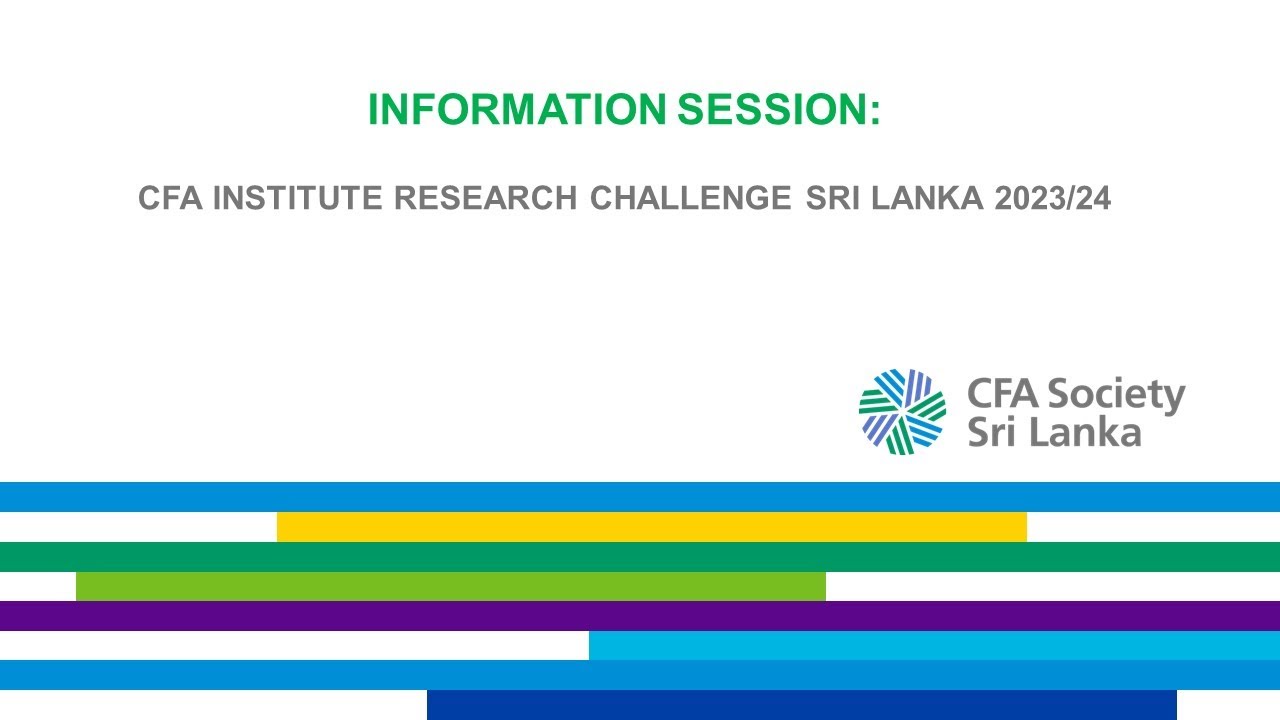 INFORMATION SESSION:

CFA INSTITUTE RESEARCH CHALLENGE SRI LANKA 2023/24

CFA Society
Sri Lanka